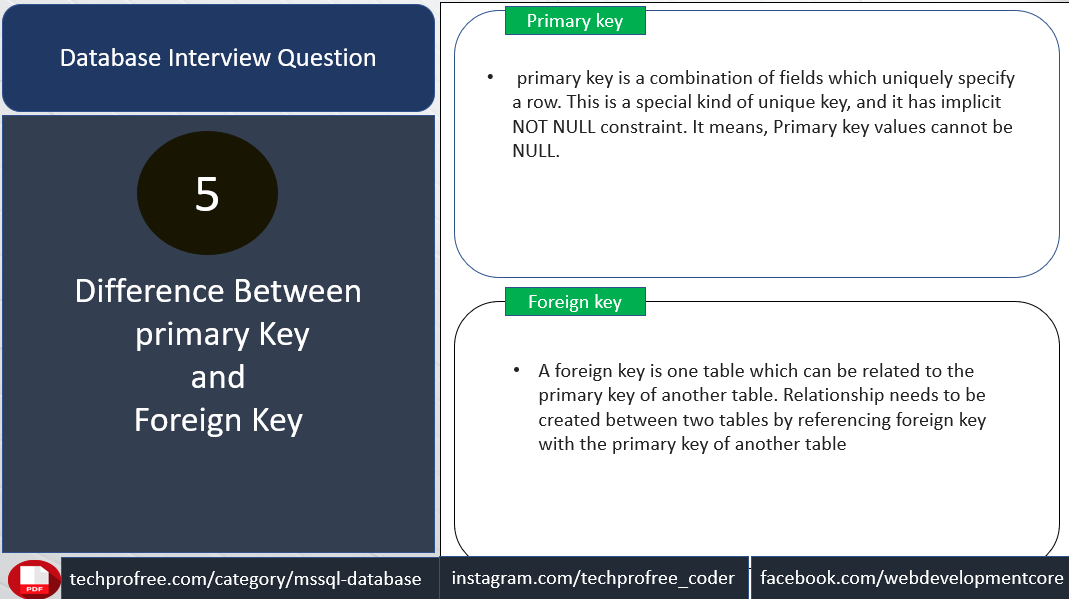 Database Interview Question

5

Difference Between primary Key and Foreign Key

Primary key

• primary key is a combination of fields which uniquely specify a row. This is a special kind of unique key, and it has implicit NOT NULL constraint. It means, Primary key values cannot be NULL.

Foreign key

• A foreign key is one table which can be related to the primary key of another table. Relationship needs to be created between two tables by referencing foreign key with the primary key of another table

PDF

techprofree.com/category/mssql-database

instagram.com/techprofree_coder

facebook.com/webdevelopmentcore